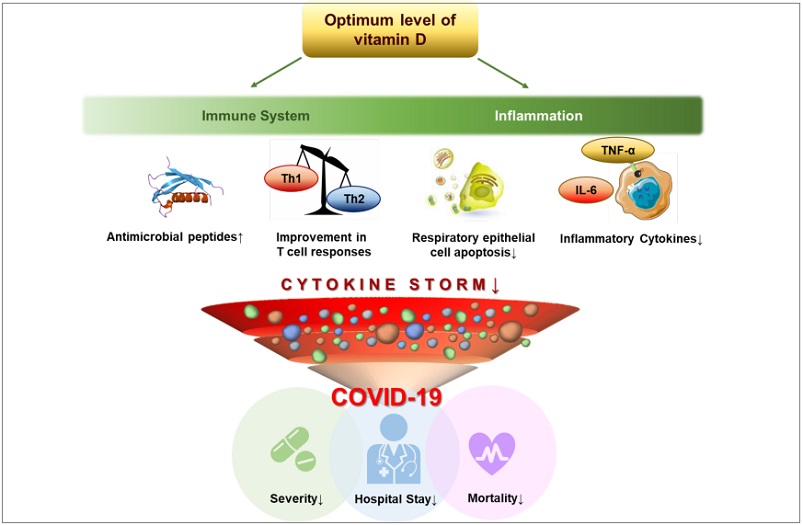 Optimum level of vitamin D

Immune System

Inflammation

Th1

Th2

TNF-α

IL-6

Antimicrobial peptides↑

Improvement in T cell responses

Respiratory epithelial cell apoptosis↓

Inflammatory Cytokines↓

CYTOKINE STORM↓

COVID-19

Severity↓

Hospital Stay↓

Mortality↓